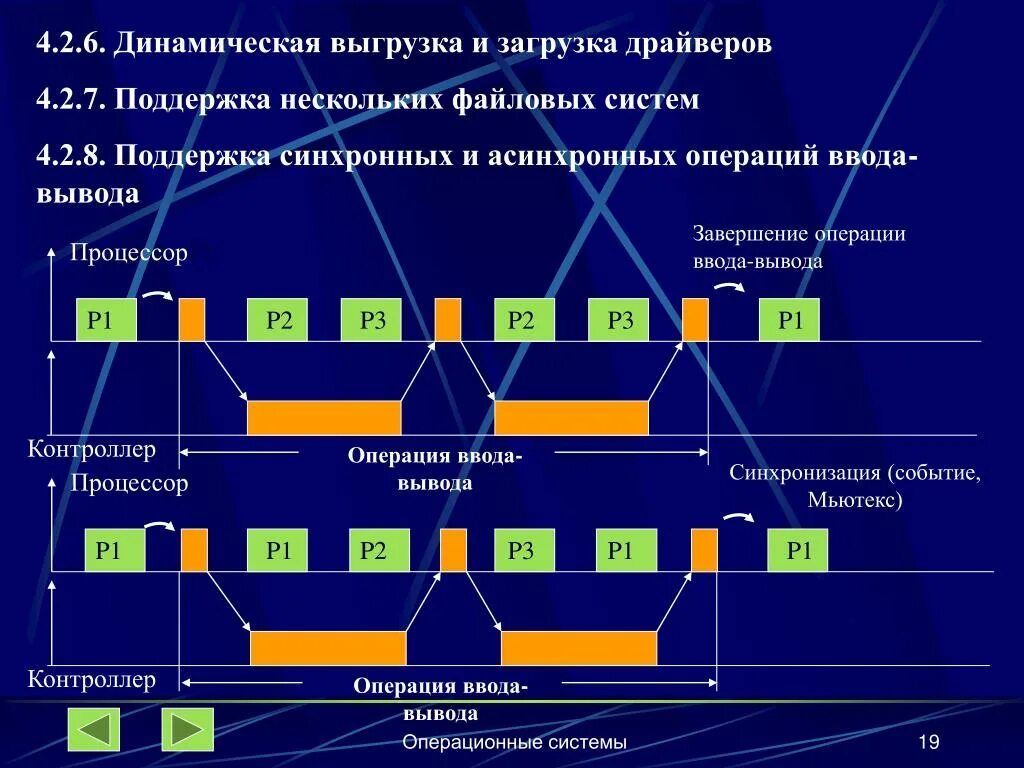 4.2.6. Динамическая выгрузка и загрузка драйверов

4.2.7. Поддержка нескольких файловых систем

4.2.8. Поддержка синхронных и асинхронных операций ввода-вывода

Процессор

Завершение операции ввода-вывода

P1 P2 P3 P2 P3 P1

Контроллер

Операция ввода-вывода

Процессор

Синхронизация (событие, Мьютекс)

P1 P1 P2 P3 P1 P1

Контроллер

Операция ввода-вывода

Операционные системы

19